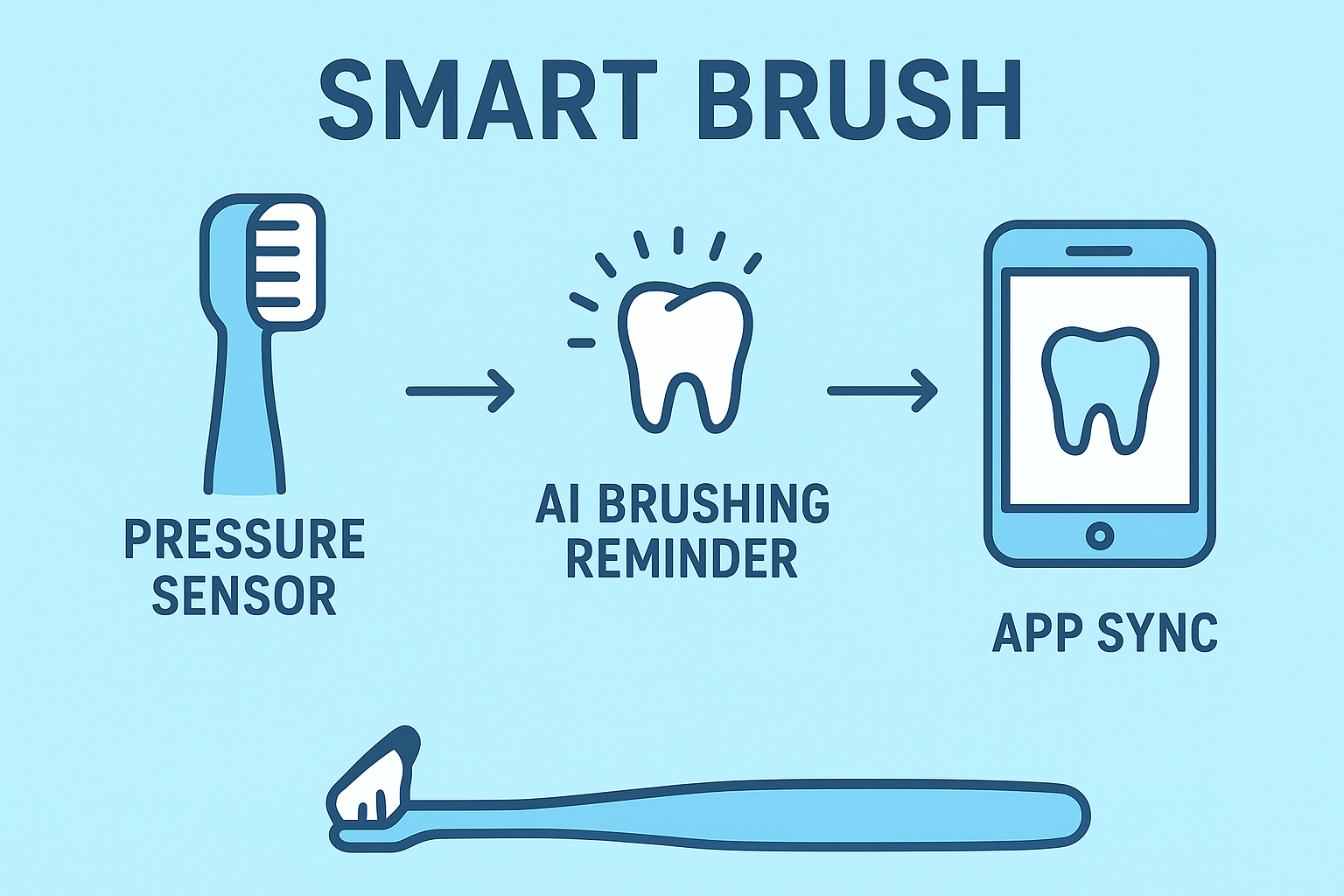 SMART BRUSH

PRESSURE SENSOR

AI BRUSHING REMINDER

APP SYNC